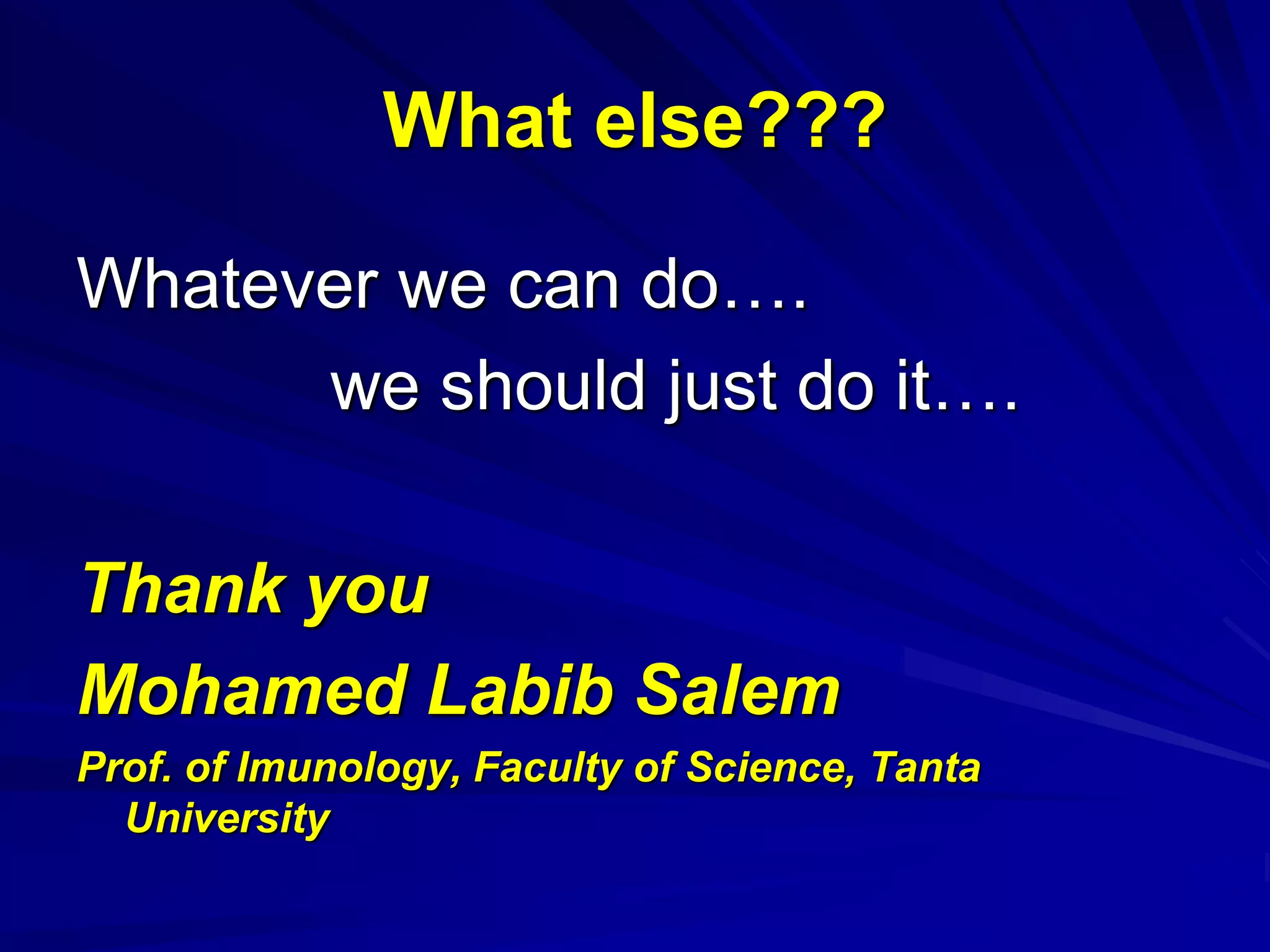 What else???

Whatever we can do….

we should just do it….

Thank you

Mohamed Labib Salem

Prof. of Imunology, Faculty of Science, Tanta University